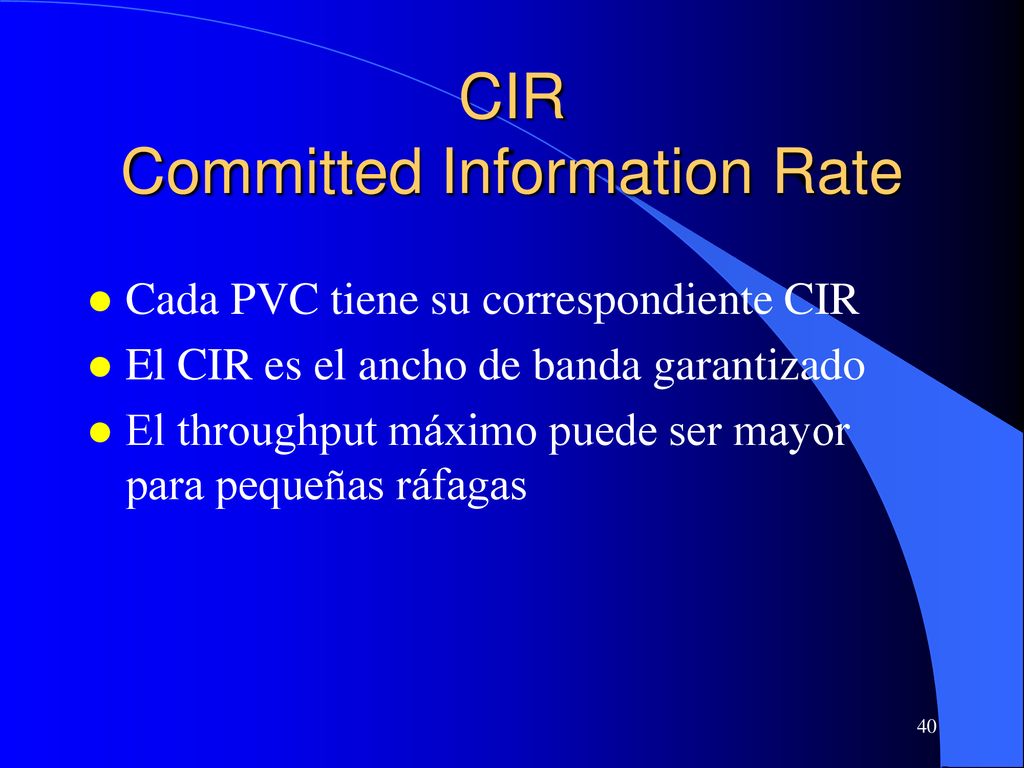 CIR
Committed Information Rate

- Cada PVC tiene su correspondiente CIR
- El CIR es el ancho de banda garantizado
- El throughput máximo puede ser mayor para pequeñas ráfagas

40